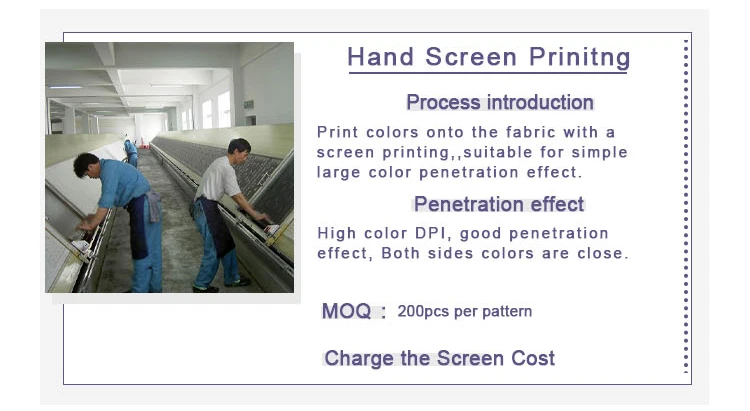 Hand Screen Prinitng

Process introduction

Print colors onto the fabric with a screen printing,,suitable for simple large color penetration effect.

Penetration effect

High color DPI, good penetration effect, Both sides colors are close.

MOQ : 200pcs per pattern

Charge the Screen Cost